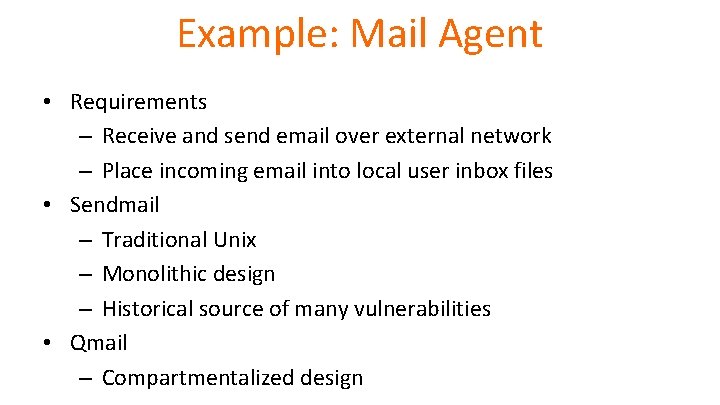 Example: Mail Agent

• Requirements
– Receive and send email over external network
– Place incoming email into local user inbox files
• Sendmail
– Traditional Unix
– Monolithic design
– Historical source of many vulnerabilities
• Qmail
– Compartmentalized design